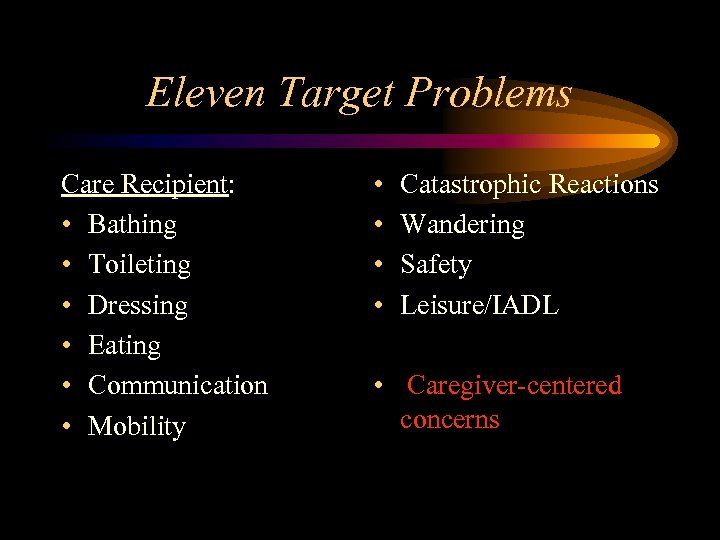 Eleven Target Problems

Care Recipient:
• Bathing
• Toileting
• Dressing
• Eating
• Communication
• Mobility

• Catastrophic Reactions
• Wandering
• Safety
• Leisure/IADL

• Caregiver-centered concerns